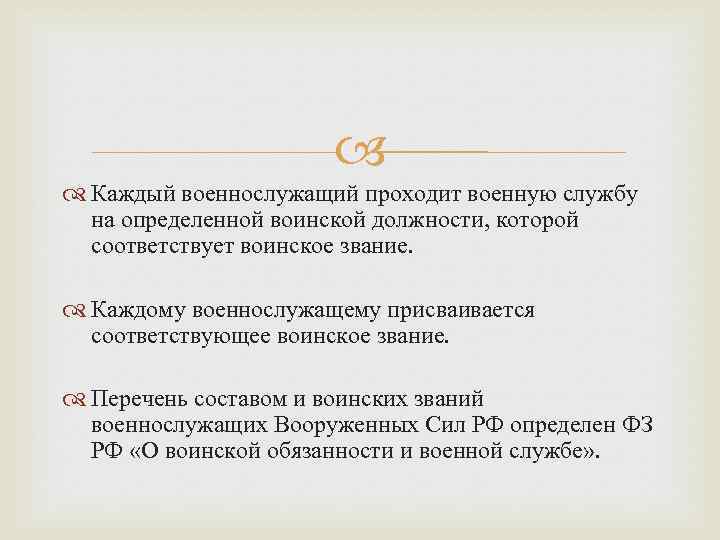 Каждый военнослужащий проходит военную службу на определенной воинской должности, которой соответствует воинское звание.

Каждому военнослужащему присваивается соответствующее воинское звание.

Перечень составом и воинских званий военнослужащих Вооруженных Сил РФ определен ФЗ РФ «О воинской обязанности и военной службе».